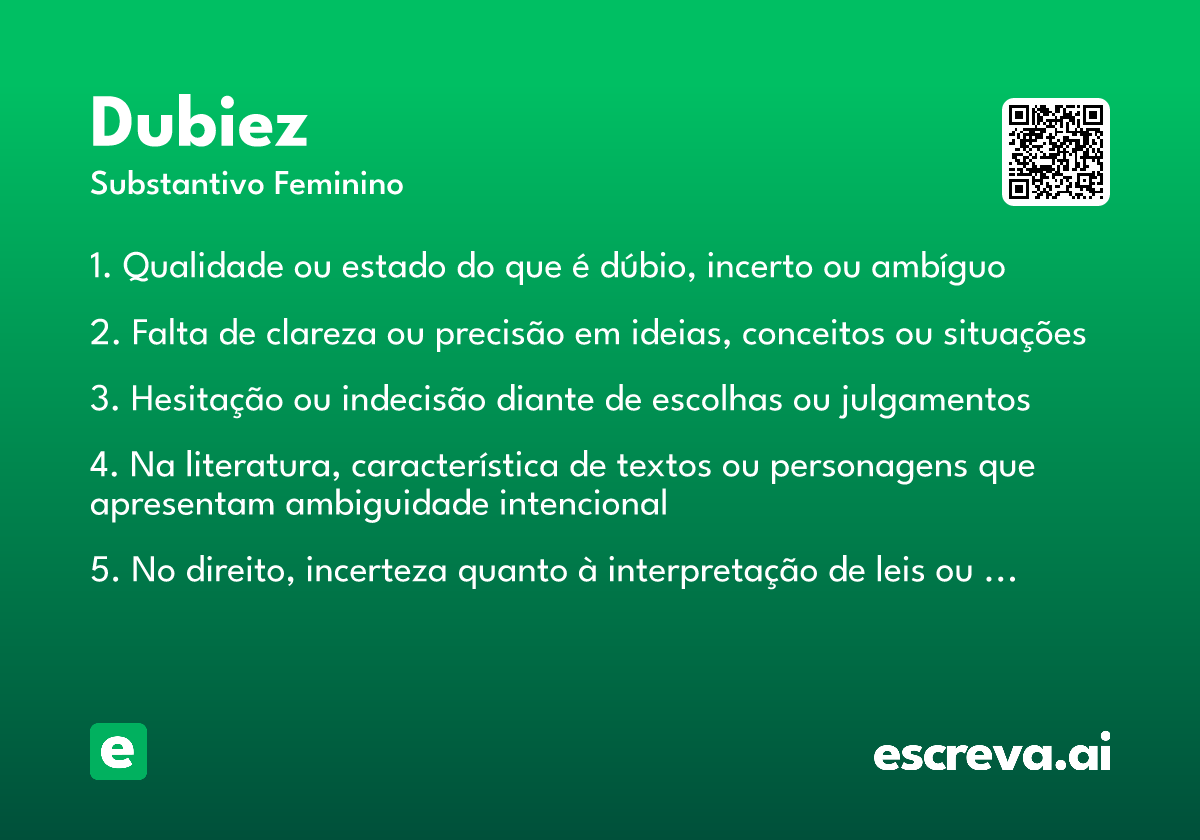 Dubiez
Substantivo Feminino

1. Qualidade ou estado do que é dúbio, incerto ou ambíguo

2. Falta de clareza ou precisão em ideias, conceitos ou situações

3. Hesitação ou indecisão diante de escolhas ou julgamentos

4. Na literatura, característica de textos ou personagens que apresentam ambiguidade intencional

5. No direito, incerteza quanto à interpretação de leis ou ...

e

escreva.ai